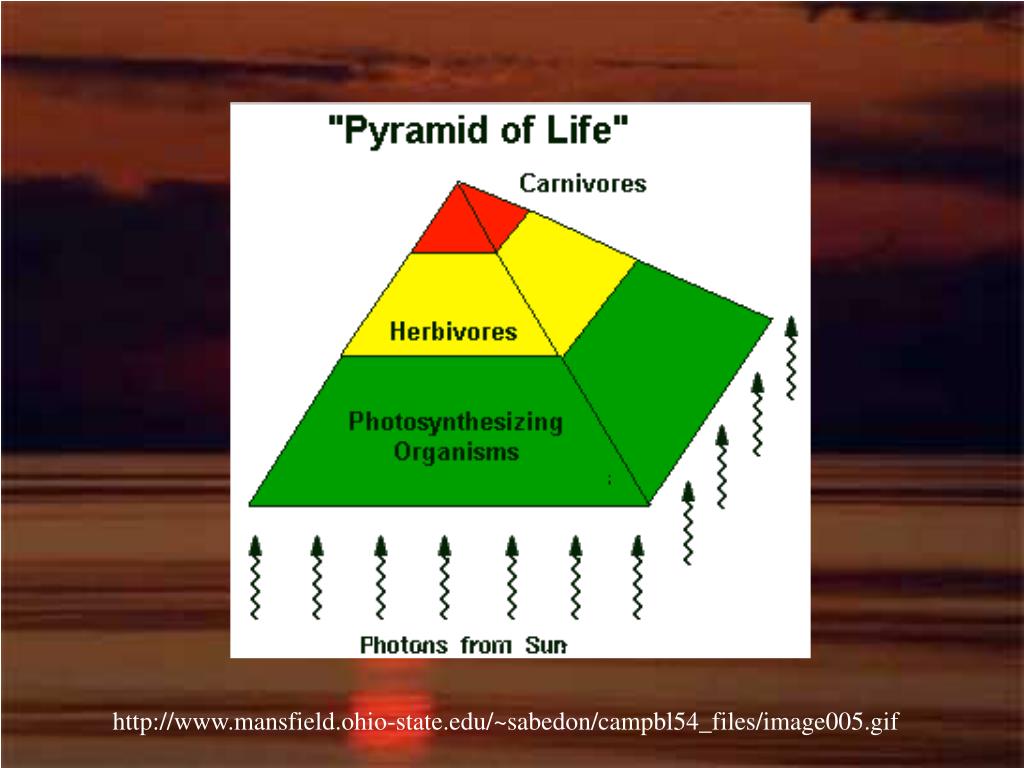 "Pyramid of Life"

Carnivores

Herbivores

Photosynthesizing Organisms

Photons from Sun

http://www.mansfield.ohio-state.edu/~sabedon/campbl54_files/image005.gif